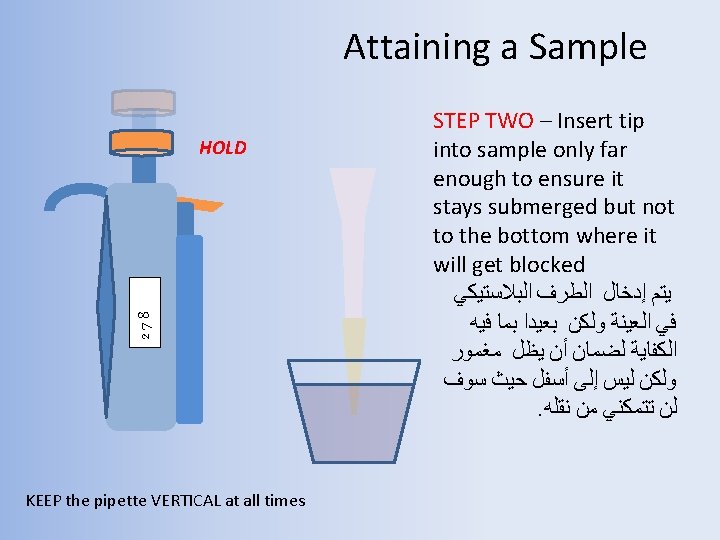 Attaining a Sample

HOLD

2 7 8

STEP TWO – Insert tip into sample only far enough to ensure it stays submerged but not to the bottom where it will get blocked

يتم إدخال الطرف البلاستيكي في العينة ولكن بعيدا بما فيه الكفاية لضمان أن يظل مغمور ولكن ليس إلى أسفل حيث سوف لن تتمكني من نقله.

KEEP the pipette VERTICAL at all times